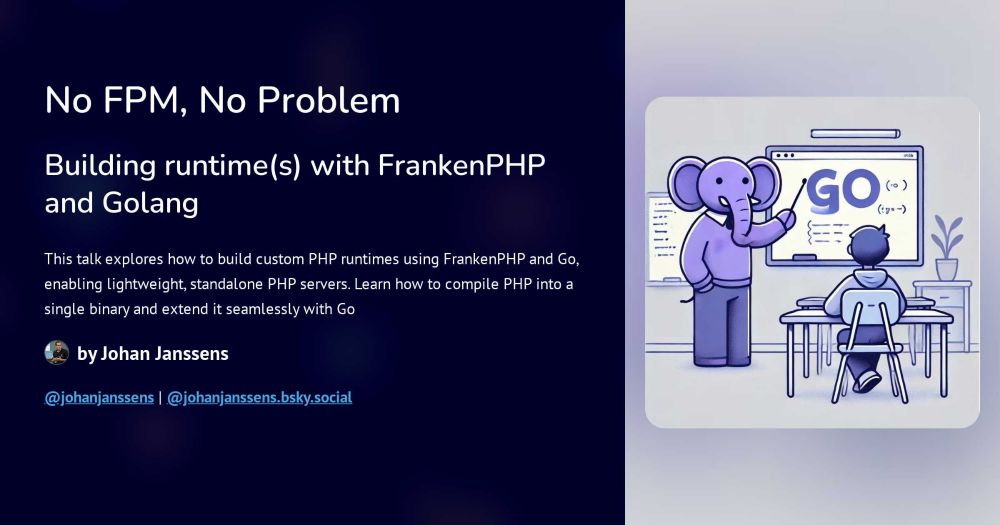 No FPM, No Problem

Building runtime(s) with FrankenPHP and Golang

This talk explores how to build custom PHP runtimes using FrankenPHP and Go, enabling lightweight, standalone PHP servers. Learn how to compile PHP into a single binary and extend it seamlessly with Go

by Johan Janssens

@johanjanssens | @johanjanssens.bsky.social

GO